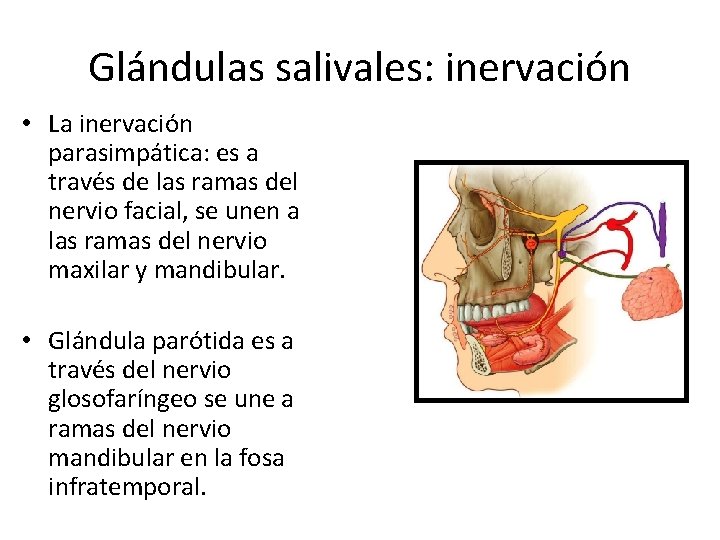 Glándulas salivales: inervación

• La inervación parasimpática: es a través de las ramas del nervio facial, se unen a las ramas del nervio maxilar y mandibular.

• Glándula parótida es a través del nervio glosofaríngeo se une a ramas del nervio mandibular en la fosa infratemporal.